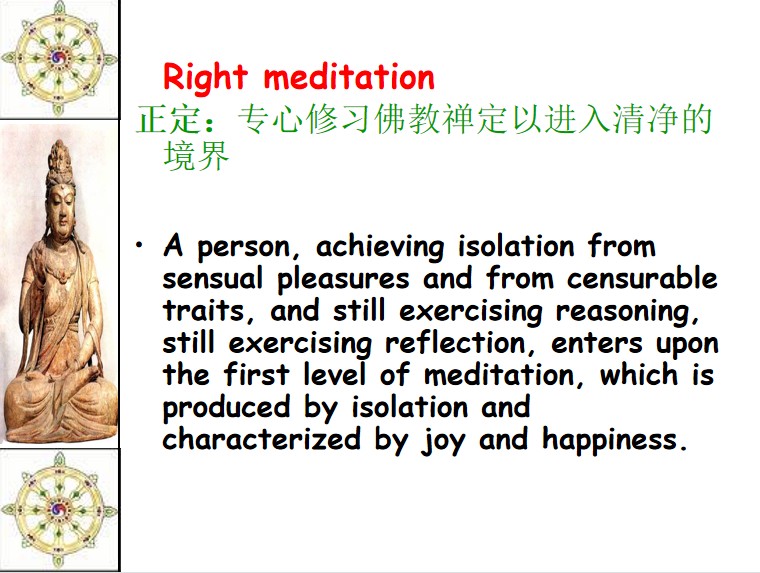 Right meditation
正定：专心修习佛教禅定以进入清净的境界

• A person, achieving isolation from sensual pleasures and from censurable traits, and still exercising reasoning, still exercising reflection, enters upon the first level of meditation, which is produced by isolation and characterized by joy and happiness.